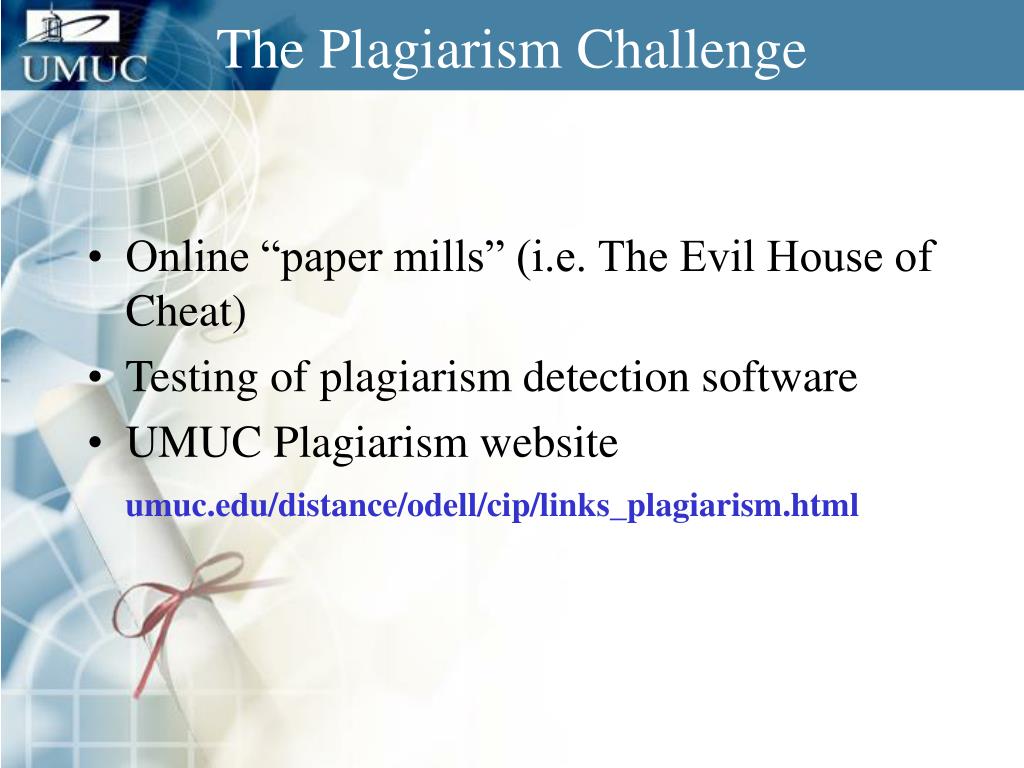 UMUC

The Plagiarism Challenge

• Online “paper mills” (i.e. The Evil House of Cheat)
• Testing of plagiarism detection software
• UMUC Plagiarism website

umuc.edu/distance/odell/cip/links_plagiarism.html